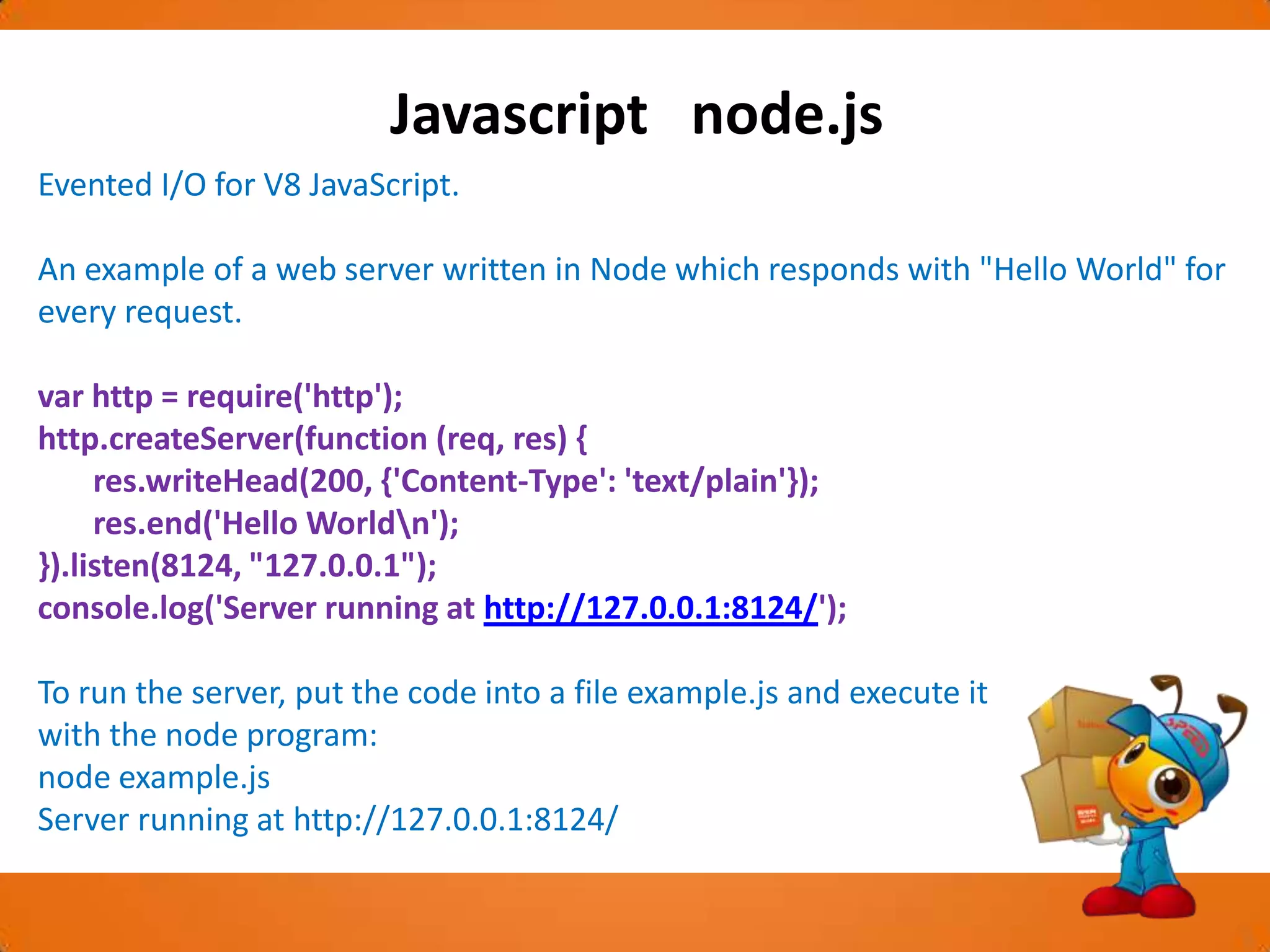 Javascript node.js

Evented I/O for V8 JavaScript.

An example of a web server written in Node which responds with "Hello World" for every request.

var http = require('http');
http.createServer(function (req, res) {
res.writeHead(200, {'Content-Type': 'text/plain'});
res.end('Hello World\n');
}).listen(8124, "127.0.0.1");
console.log('Server running at http://127.0.0.1:8124/');

To run the server, put the code into a file example.js and execute it with the node program:
node example.js
Server running at http://127.0.0.1:8124/